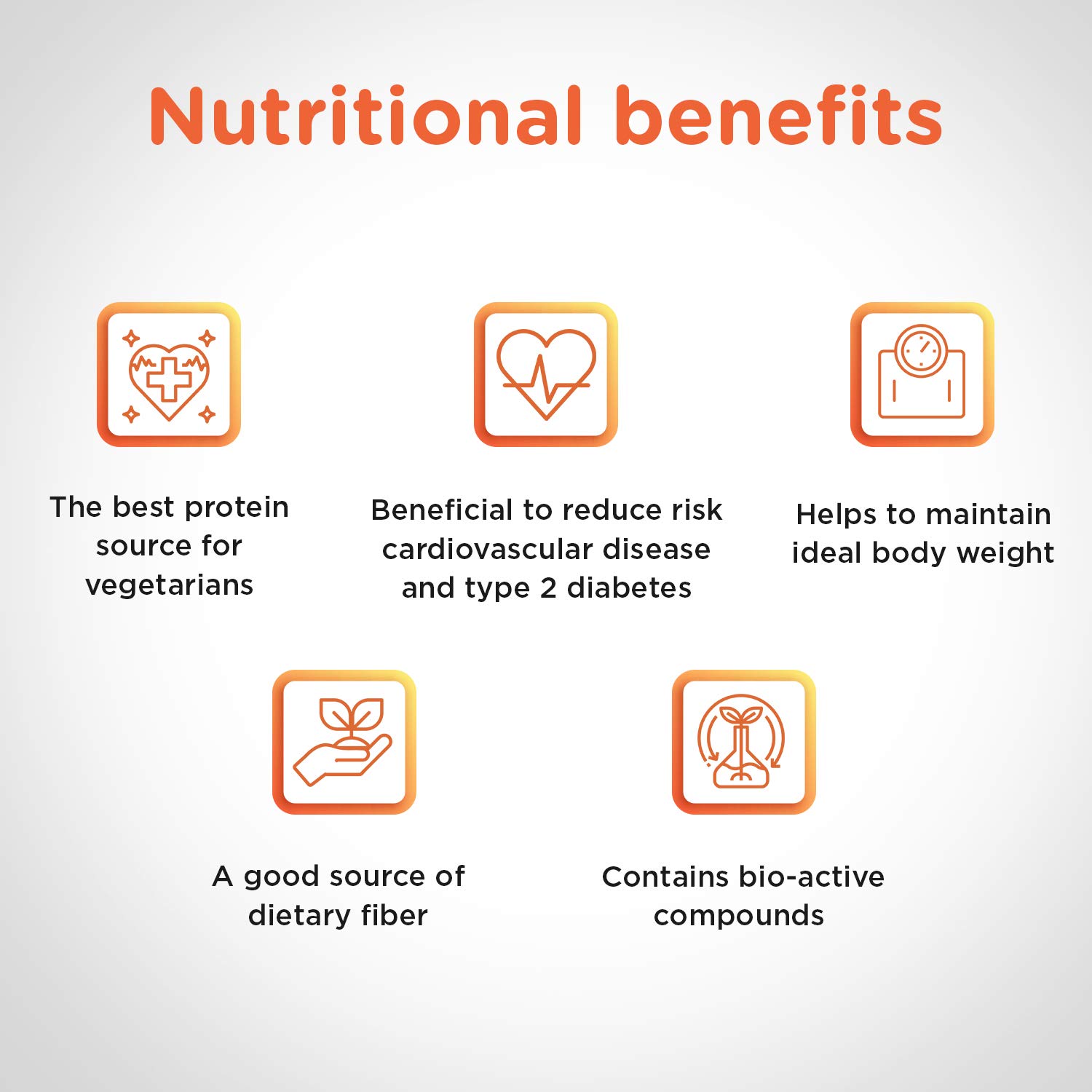 Nutritional benefits

The best protein source for vegetarians

Beneficial to reduce risk cardiovascular disease and type 2 diabetes

Helps to maintain ideal body weight

A good source of dietary fiber

Contains bio-active compounds